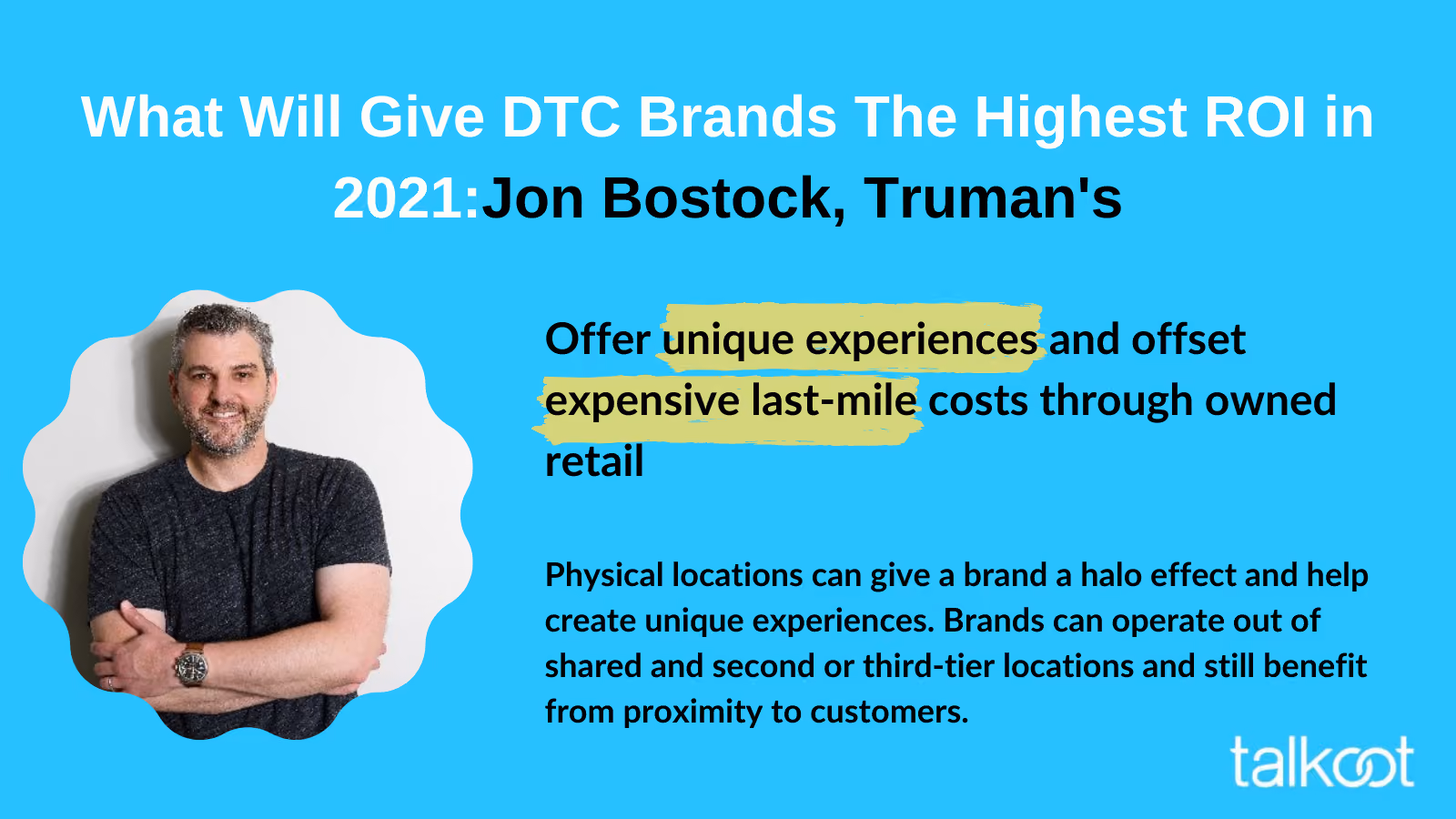 What Will Give DTC Brands The Highest ROI in 2021:Jon Bostock, Truman's

Offer unique experiences and offset expensive last-mile costs through owned retail

Physical locations can give a brand a halo effect and help create unique experiences. Brands can operate out of shared and second or third-tier locations and still benefit from proximity to customers.

talkoot